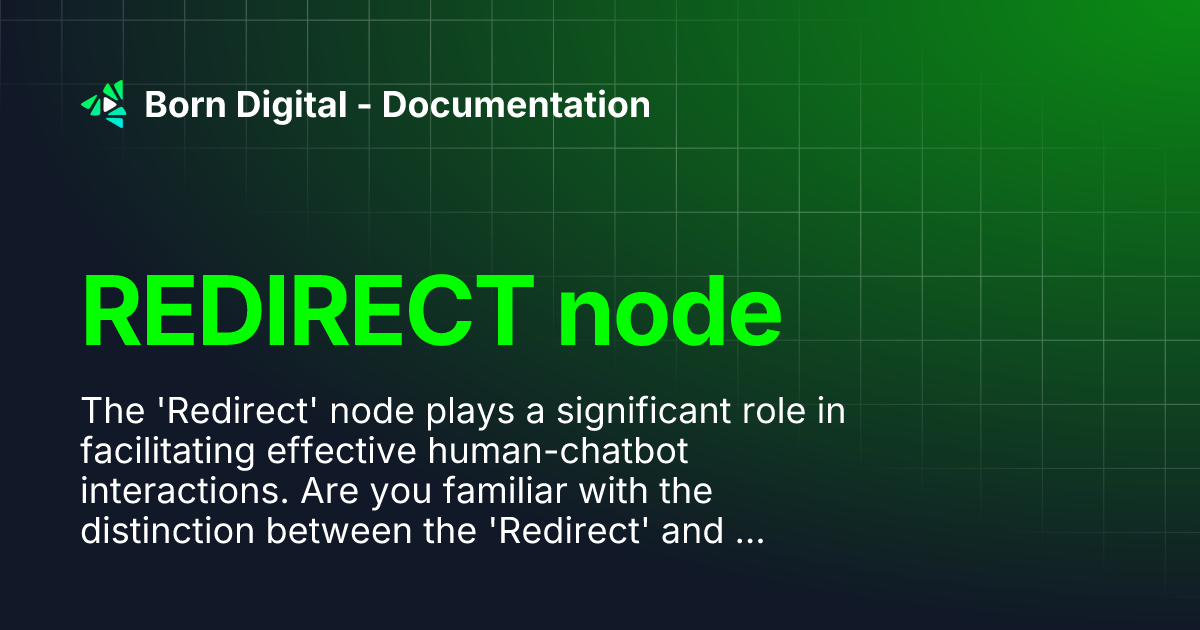 Born Digital - Documentation

REDIRECT node

The 'Redirect' node plays a significant role in facilitating effective human-chatbot interactions. Are you familiar with the distinction between the 'Redirect' and ...